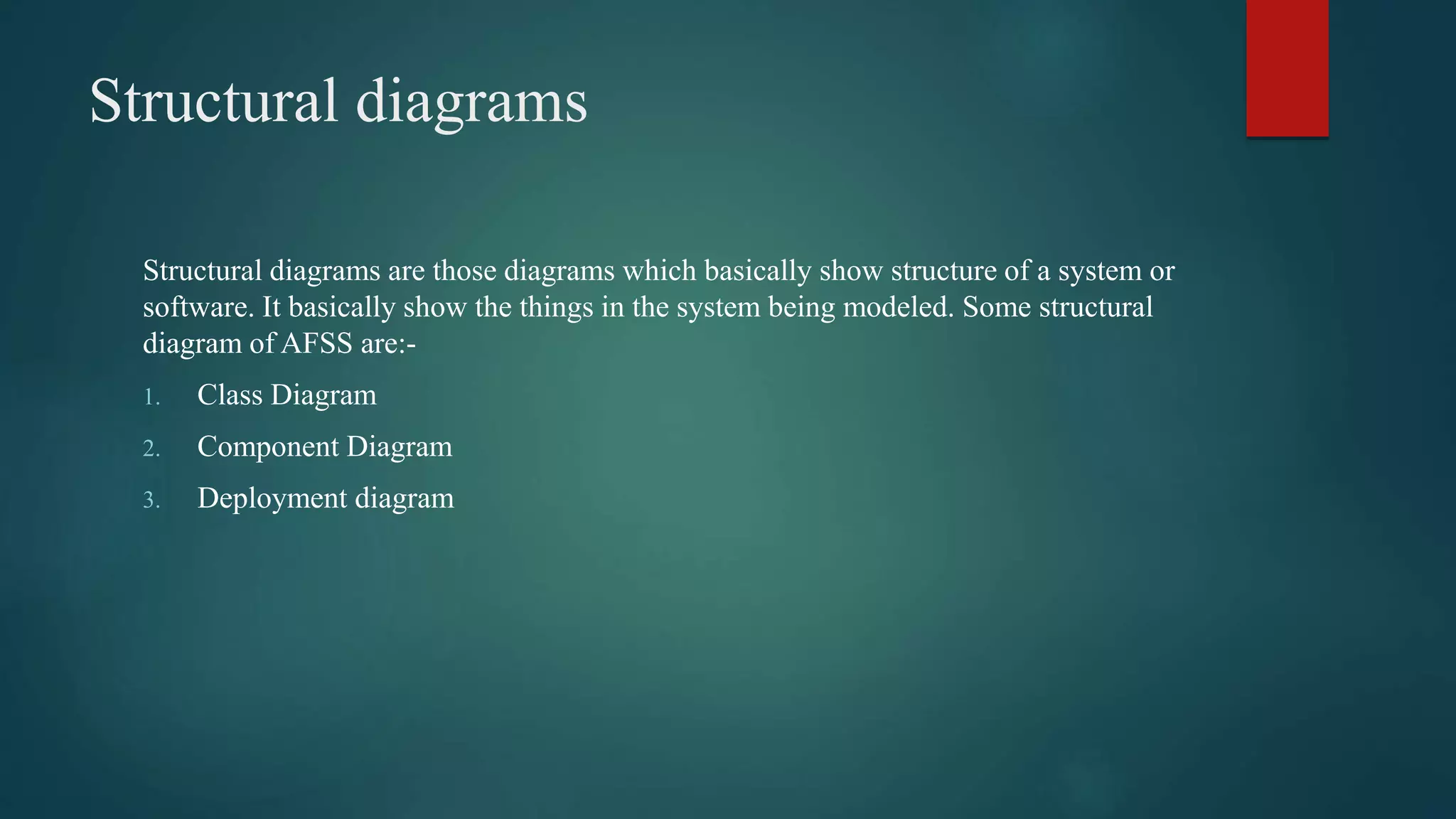 Structural diagrams

Structural diagrams are those diagrams which basically show structure of a system or software. It basically show the things in the system being modeled. Some structural diagram of AFSS are:-

1. Class Diagram
2. Component Diagram
3. Deployment diagram